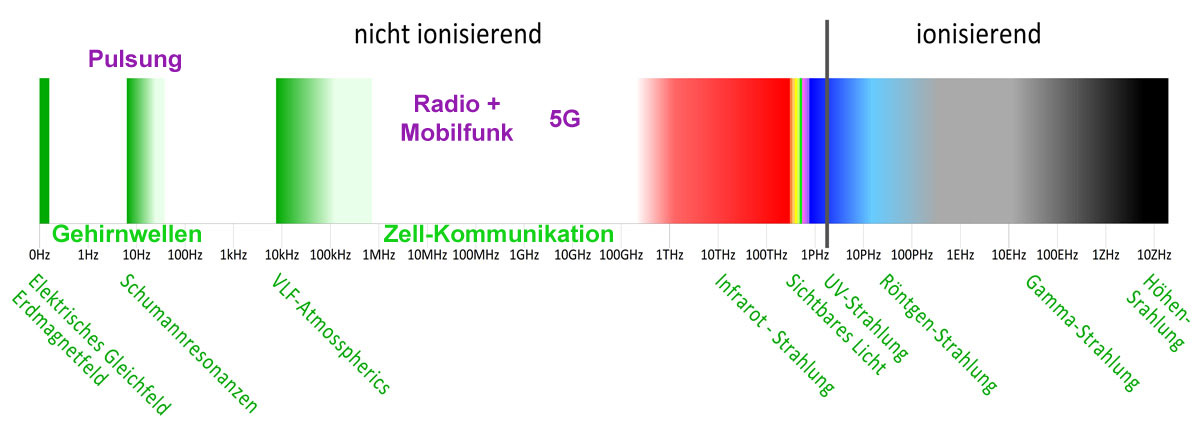 nicht ionisierend

ionisierend

Pulsung

Radio + Mobilfunk

5G

Gehirnwellen

Zell-Kommunikation

0Hz 1Hz 10Hz 100Hz 1kHz 10kHz 100kHz 1MHz 10MHz 100MHz 1GHz 10GHz 100GHz 1THz 10THz 100THz 1PHz 10PHz 100PHz 1EHz 10EHz 100EHz 1ZHz 10ZHz

Elektrisches Gleichfeld Erdmagnetfeld

Schumannresonanzen

VLF-Atmosspherics

Infrarot - Strahlung

Sichtbares Licht

UV-Strahlung

Röntgen-Strahlung

Gamma-Strahlung

Höhen-Strahlung